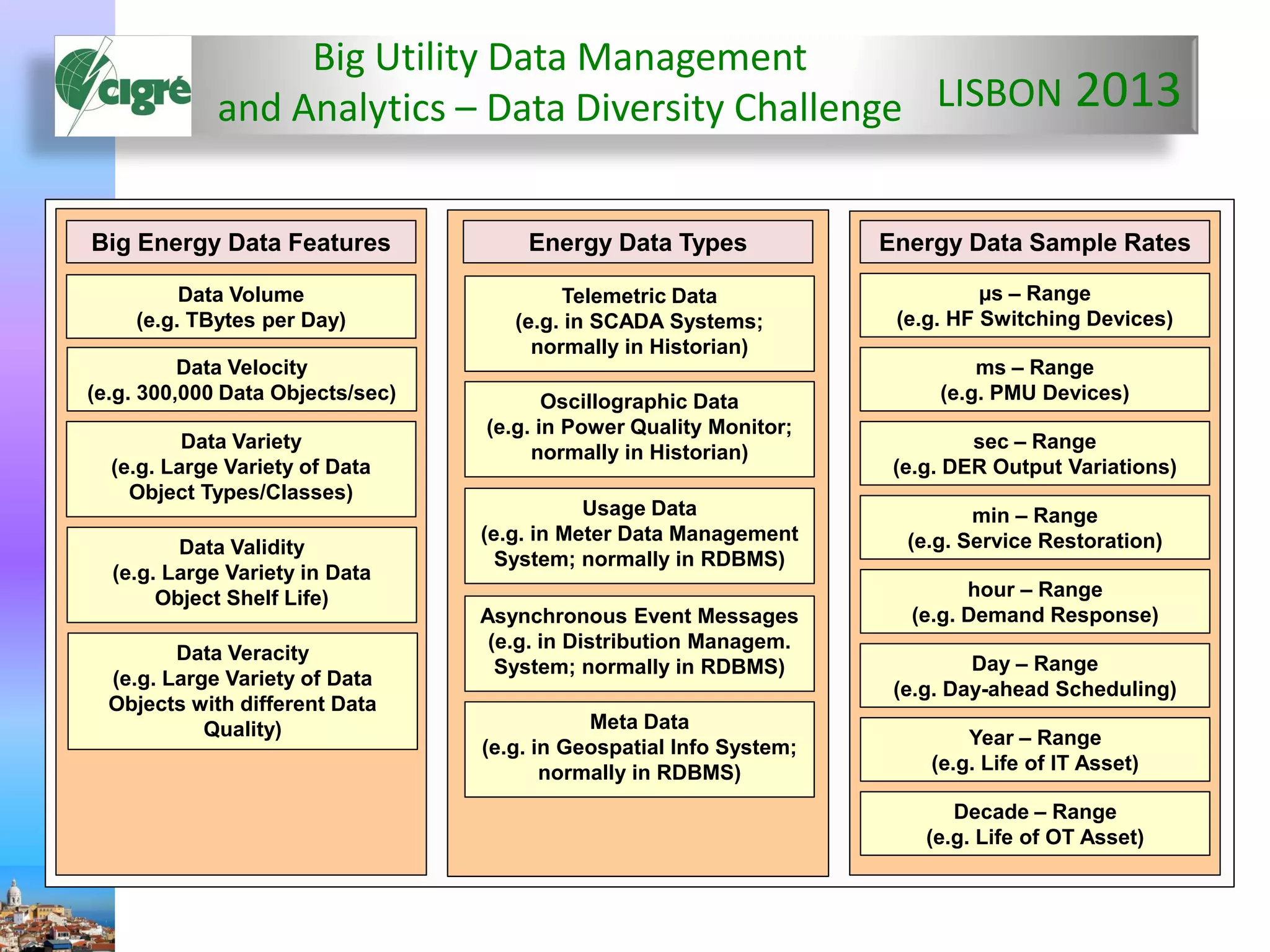 cigré

Big Utility Data Management and Analytics – Data Diversity Challenge

LISBON 2013

Big Energy Data Features

Data Volume (e.g. TBytes per Day)

Data Velocity (e.g. 300,000 Data Objects/sec)

Data Variety (e.g. Large Variety of Data Object Types/Classes)

Data Validity (e.g. Large Variety in Data Object Shelf Life)

Data Veracity (e.g. Large Variety of Data Objects with different Data Quality)

Energy Data Types

Telemetric Data (e.g. in SCADA Systems; normally in Historian)

Oscillographic Data (e.g. in Power Quality Monitor; normally in Historian)

Usage Data (e.g. in Meter Data Management System; normally in RDBMS)

Asynchronous Event Messages (e.g. in Distribution Managem. System; normally in RDBMS)

Meta Data (e.g. in Geospatial Info System; normally in RDBMS)

Energy Data Sample Rates

µs – Range (e.g. HF Switching Devices)

ms – Range (e.g. PMU Devices)

sec – Range (e.g. DER Output Variations)

min – Range (e.g. Service Restoration)

hour – Range (e.g. Demand Response)

Day – Range (e.g. Day-ahead Scheduling)

Year – Range (e.g. Life of IT Asset)

Decade – Range (e.g. Life of OT Asset)